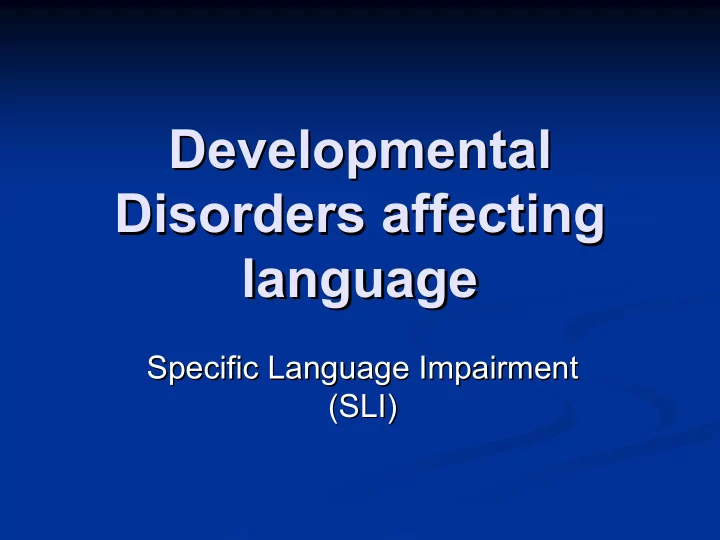 Developmental Disorders affecting language

Specific Language Impairment (SLI)